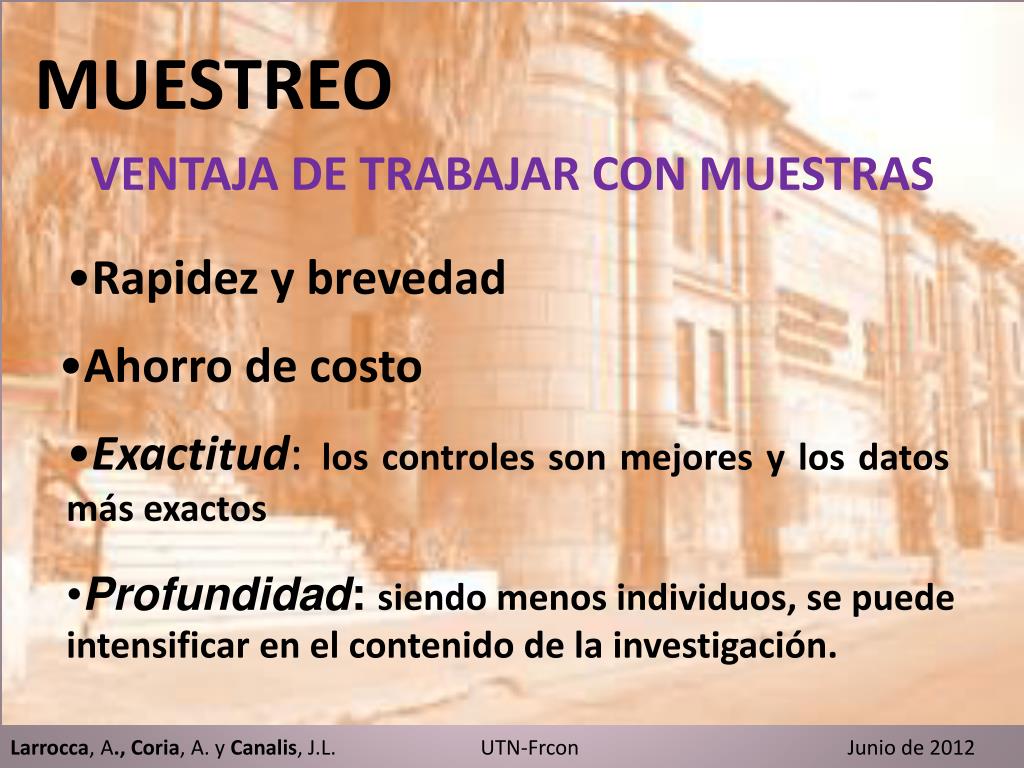 MUESTREO

VENTAJA DE TRABAJAR CON MUESTRAS

•Rapidez y brevedad

•Ahorro de costo

•Exactitud: los controles son mejores y los datos más exactos

•Profundidad: siendo menos individuos, se puede intensificar en el contenido de la investigación.

Larrocca, A., Coria, A. y Canalis, J.L.    UTN-Frcon    Junio de 2012